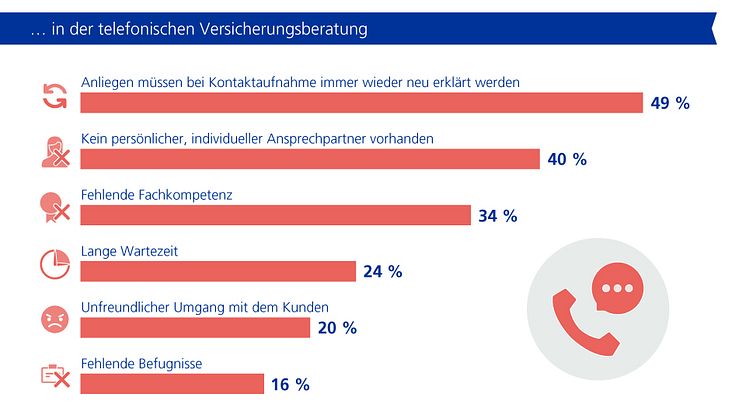 … in der telefonischen Versicherungsberatung

Anliegen müssen bei Kontaktaufnahme immer wieder neu erklärt werden
49 %

Kein persönlicher, individueller Ansprechpartner vorhanden
40 %

Fehlende Fachkompetenz
34 %

Lange Wartezeit
24 %

Unfreundlicher Umgang mit dem Kunden
20 %

Fehlende Befugnisse
16 %